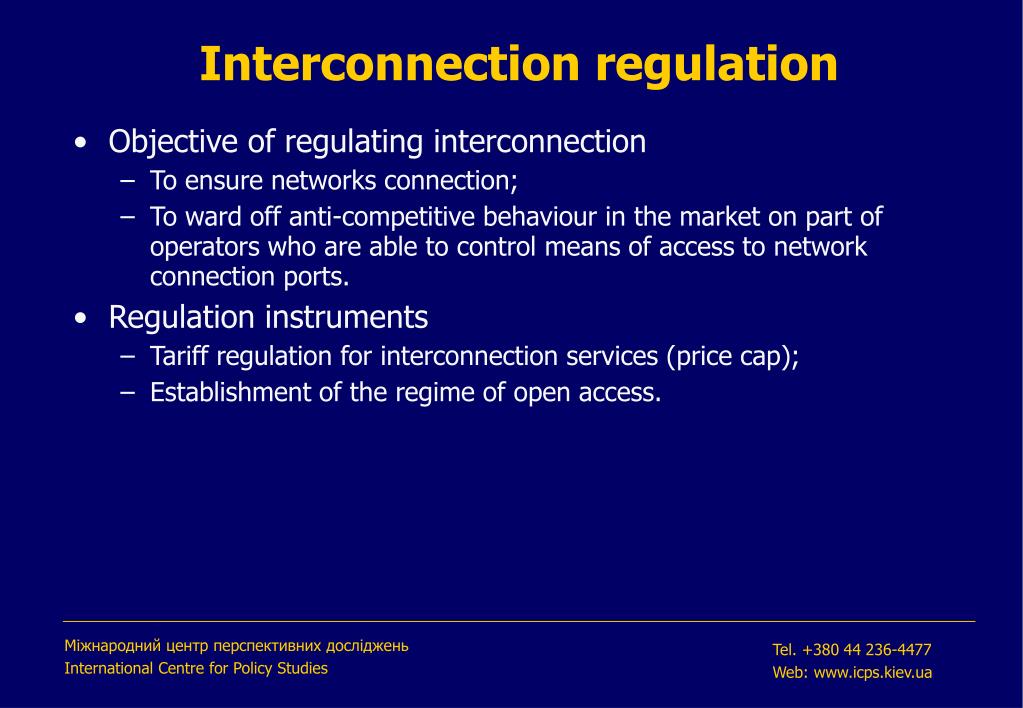 Interconnection regulation

• Objective of regulating interconnection
– To ensure networks connection;
– To ward off anti-competitive behaviour in the market on part of operators who are able to control means of access to network connection ports.

• Regulation instruments
– Tariff regulation for interconnection services (price cap);
– Establishment of the regime of open access.

Міжнародний центр перспективних досліджень
International Centre for Policy Studies

Tel. +380 44 236-4477
Web: www.icps.kiev.ua